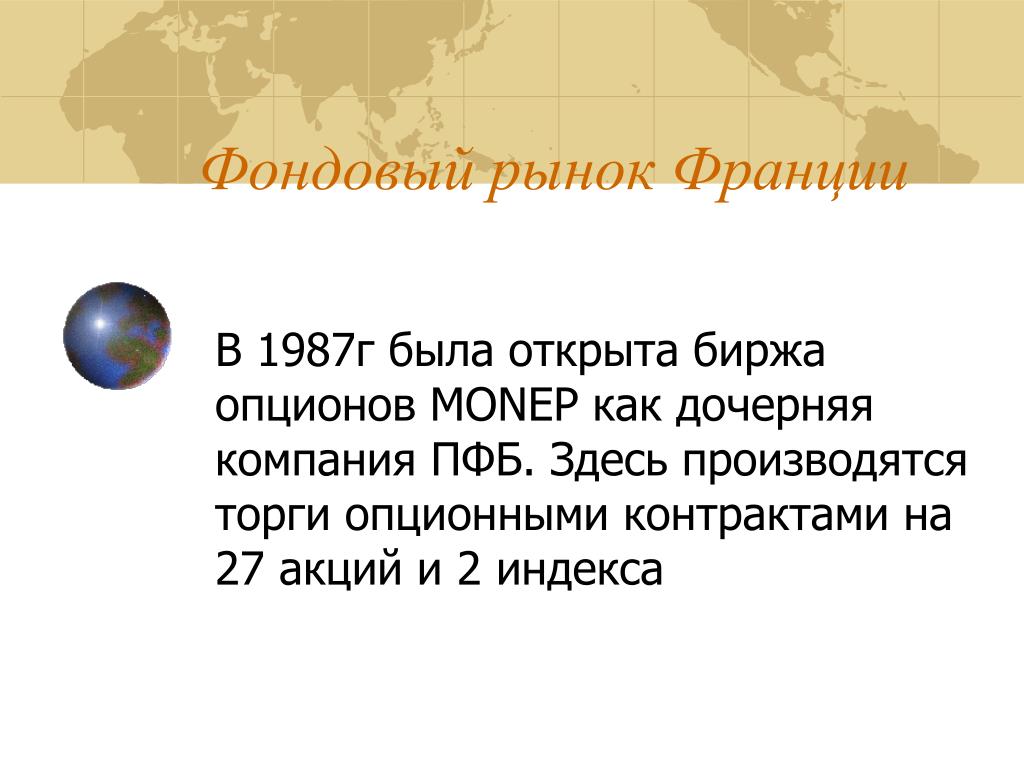 Фондовый рынок Франции

В 1987г была открыта биржа опционов MONEP как дочерняя компания ПФБ. Здесь производятся торги опционными контрактами на 27 акций и 2 индекса